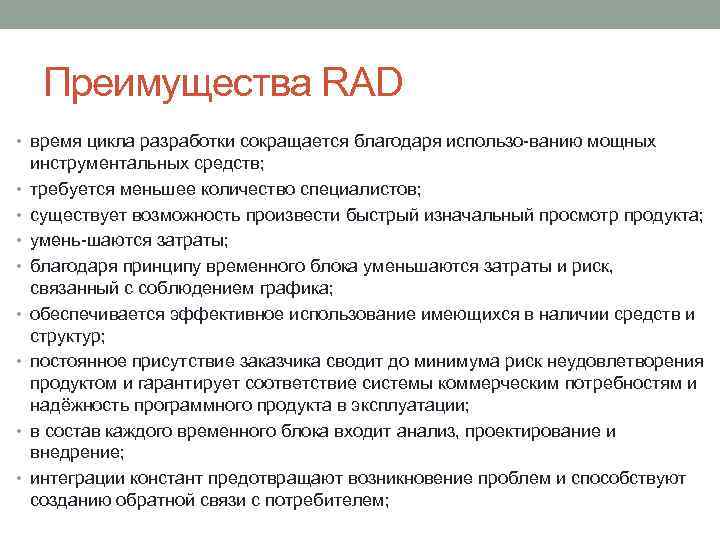 Преимущества RAD

• время цикла разработки сокращается благодаря использо-ванию мощных инструментальных средств;
• требуется меньшее количество специалистов;
• существует возможность произвести быстрый изначальный просмотр продукта;
• умень-шаются затраты;
• благодаря принципу временного блока уменьшаются затраты и риск, связанный с соблюдением графика;
• обеспечивается эффективное использование имеющихся в наличии средств и структур;
• постоянное присутствие заказчика сводит до минимума риск неудовлетворения продуктом и гарантирует соответствие системы коммерческим потребностям и надёжность программного продукта в эксплуатации;
• в состав каждого временного блока входит анализ, проектирование и внедрение;
• интеграции констант предотвращают возникновение проблем и способствуют созданию обратной связи с потребителем;